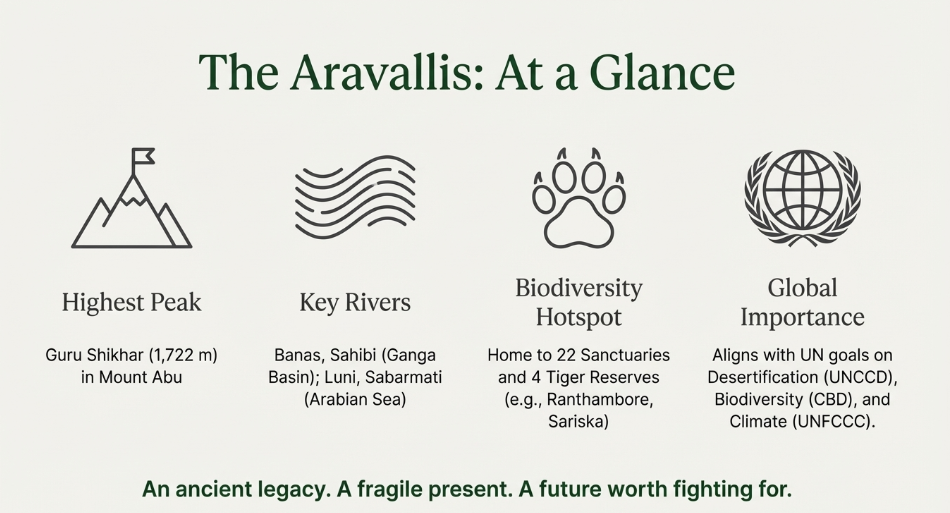 The Aravallis: At a Glance

Highest Peak

Guru Shikhar (1,722 m) in Mount Abu

Key Rivers

Banas, Sahibi (Ganga Basin); Luni, Sabarmati (Arabian Sea)

Biodiversity Hotspot

Home to 22 Sanctuaries and 4 Tiger Reserves (e.g., Ranthambore, Sariska)

Global Importance

Aligns with UN goals on Desertification (UNCCD), Biodiversity (CBD), and Climate (UNFCCC).

An ancient legacy. A fragile present. A future worth fighting for.